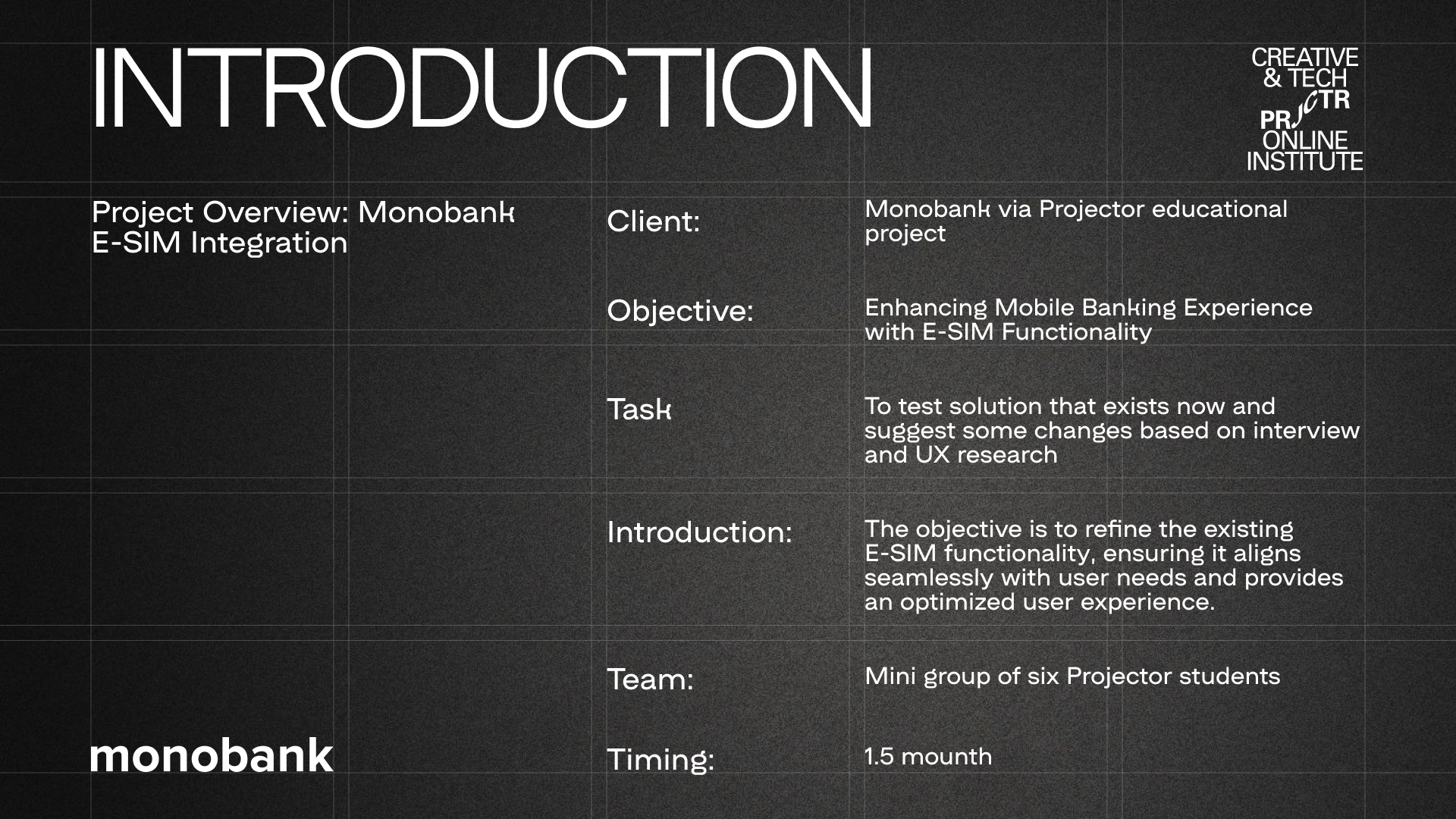 INTRODUCTION

CREATIVE & TECH PRJCTR ONLINE INSTITUTE

Project Overview: Monobank E-SIM Integration

Client: Monobank via Projector educational project

Objective: Enhancing Mobile Banking Experience with E-SIM Functionality

Task To test solution that exists now and suggest some changes based on interview and UX research

Introduction: The objective is to refine the existing E-SIM functionality, ensuring it aligns seamlessly with user needs and provides an optimized user experience.

Team: Mini group of six Projector students

Timing: 1.5 mounth

monobank